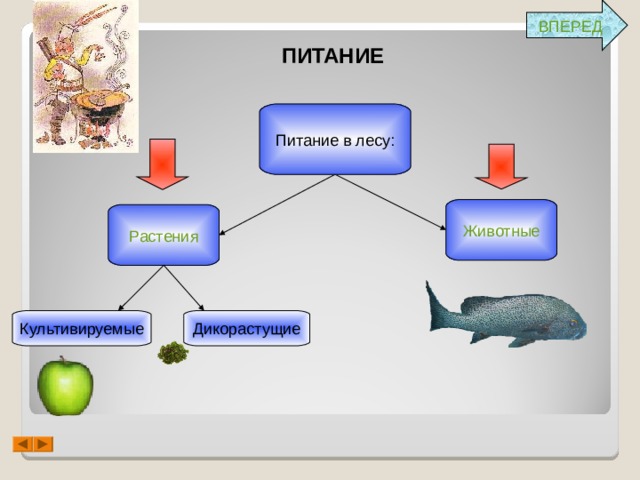 ВПЕРЕД

ПИТАНИЕ

Питание в лесу:

Растения

Животные

Культивируемые

Дикорастущие